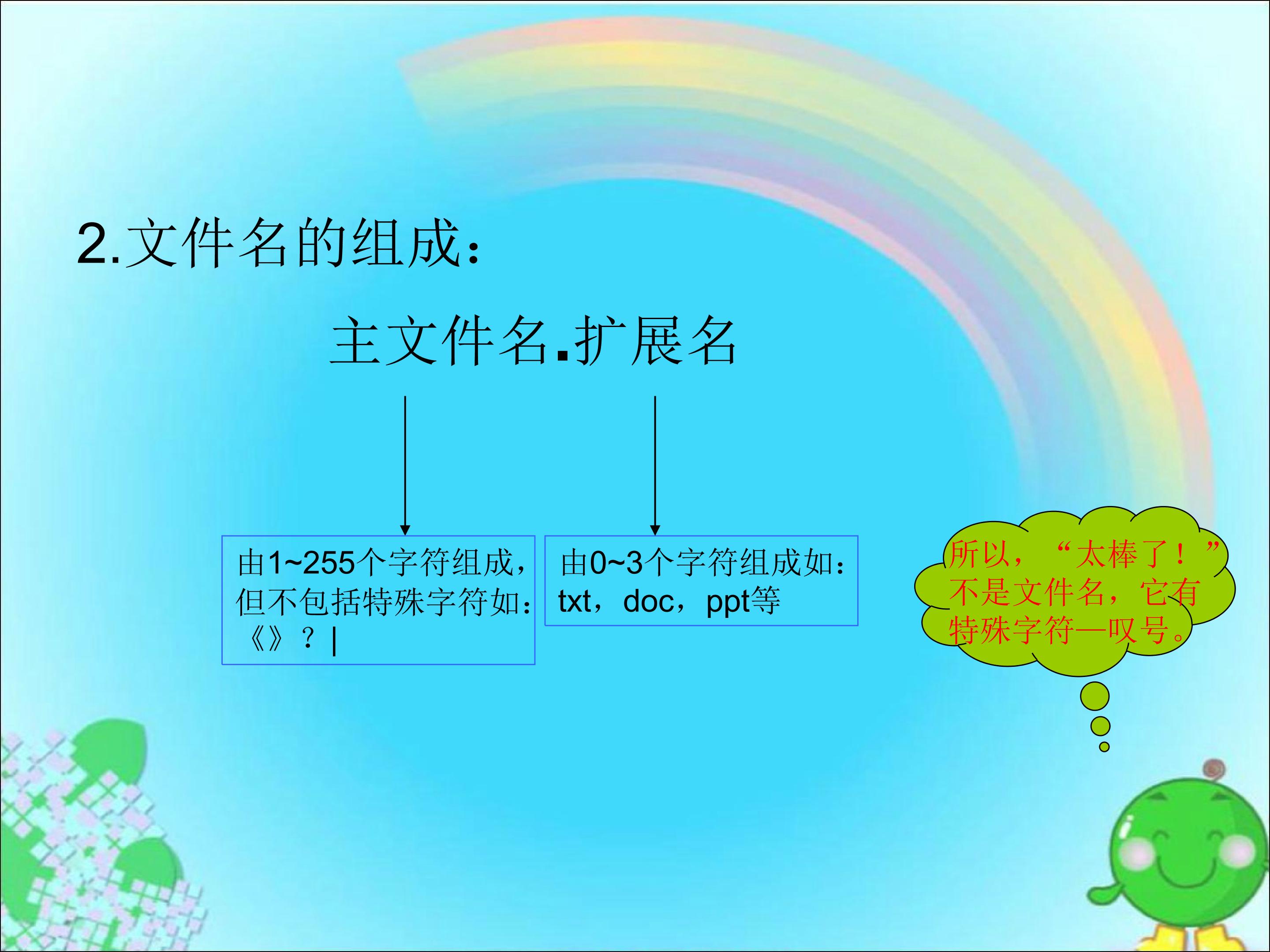 2.文件名的组成：

主文件名.扩展名

由1~255个字符组成，但不包括特殊字符如：《》？|

由0~3个字符组成如：txt，doc，ppt等

所以，“太棒了！”不是文件名，它有特殊字符—叹号。